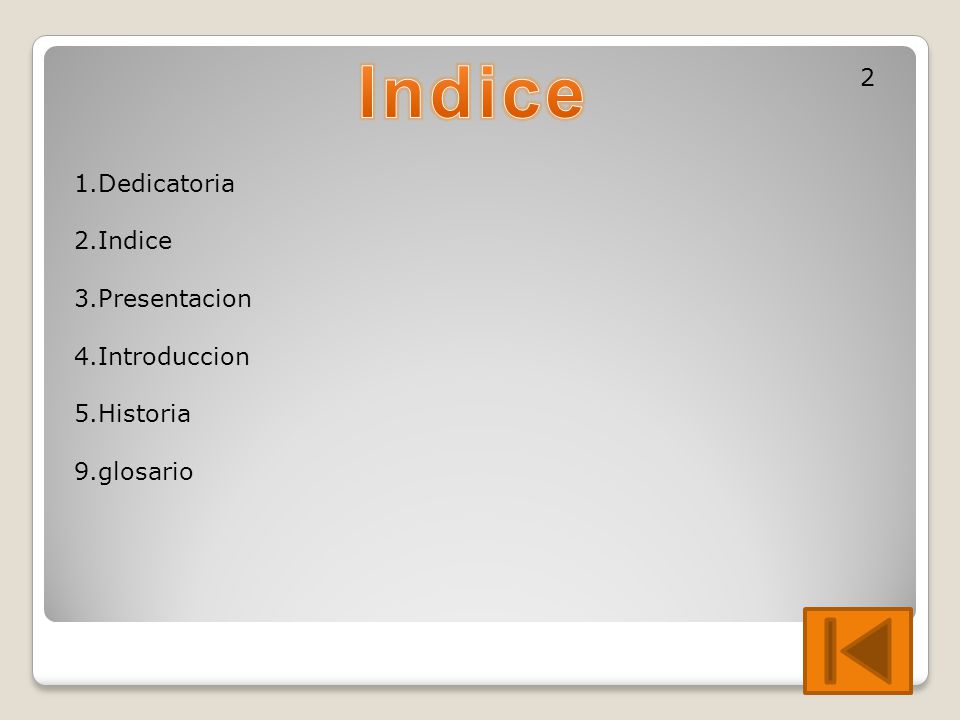 Indice

2

1.Dedicatoria

2.Indice

3.Presentacion

4.Introduccion

5.Historia

9.glosario